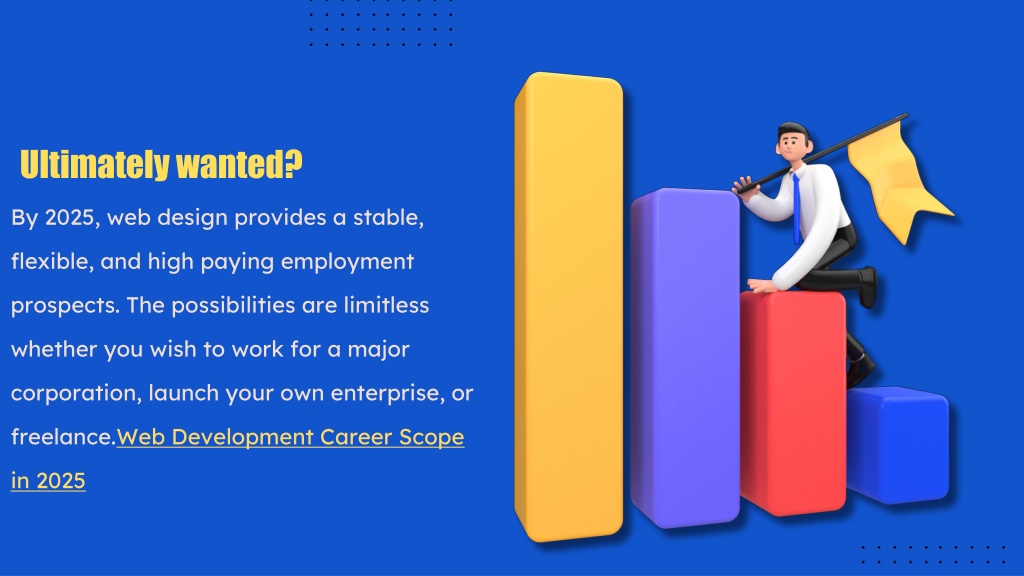 Ultimately wanted?

By 2025, web design provides a stable, flexible, and high paying employment prospects. The possibilities are limitless whether you wish to work for a major corporation, launch your own enterprise, or freelance.Web Development Career Scope in 2025